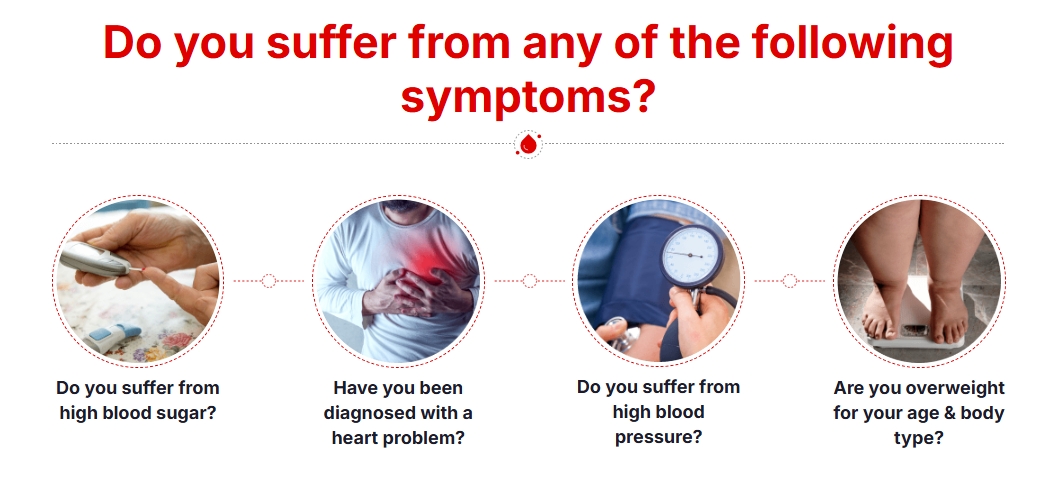 Do you suffer from any of the following symptoms?

Do you suffer from high blood sugar?

Have you been diagnosed with a heart problem?

Do you suffer from high blood pressure?

Are you overweight for your age & body type?